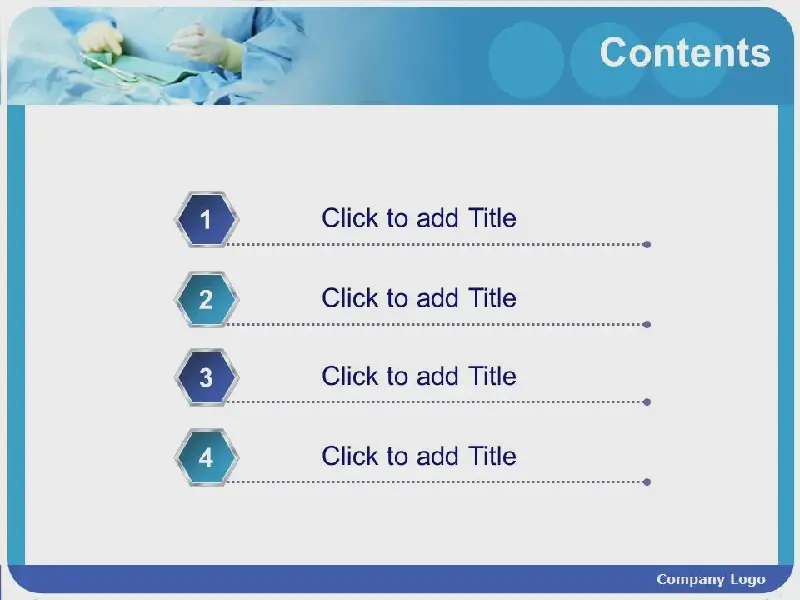 Contents

1 Click to add Title

2 Click to add Title

3 Click to add Title

4 Click to add Title

Company Logo